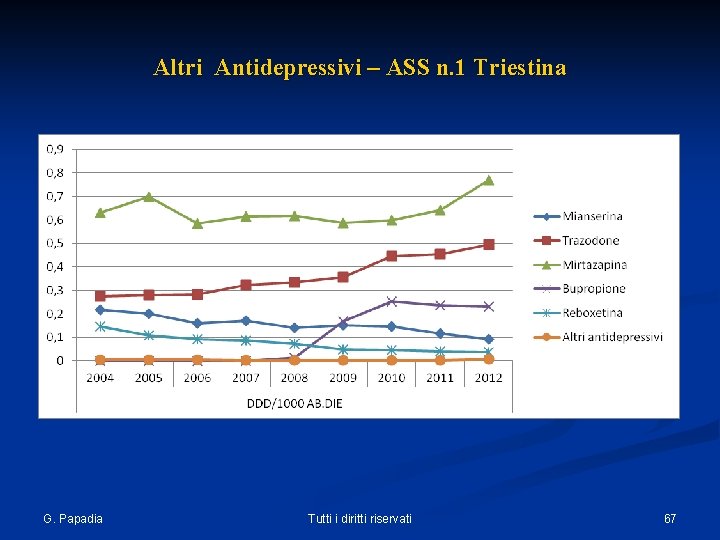 Altri Antidepressivi – ASS n.1 Triestina

0,9
0,8
0,7
0,6
0,5
0,4
0,3
0,2
0,1
0

2004 2005 2006 2007 2008 2009 2010 2011 2012

DDD/1000 AB.DIE

Mianserina
Trazodone
Mirtazapina
Bupropione
Reboxetina
Altri antidepressivi

G. Papadia

Tutti i diritti riservati

67